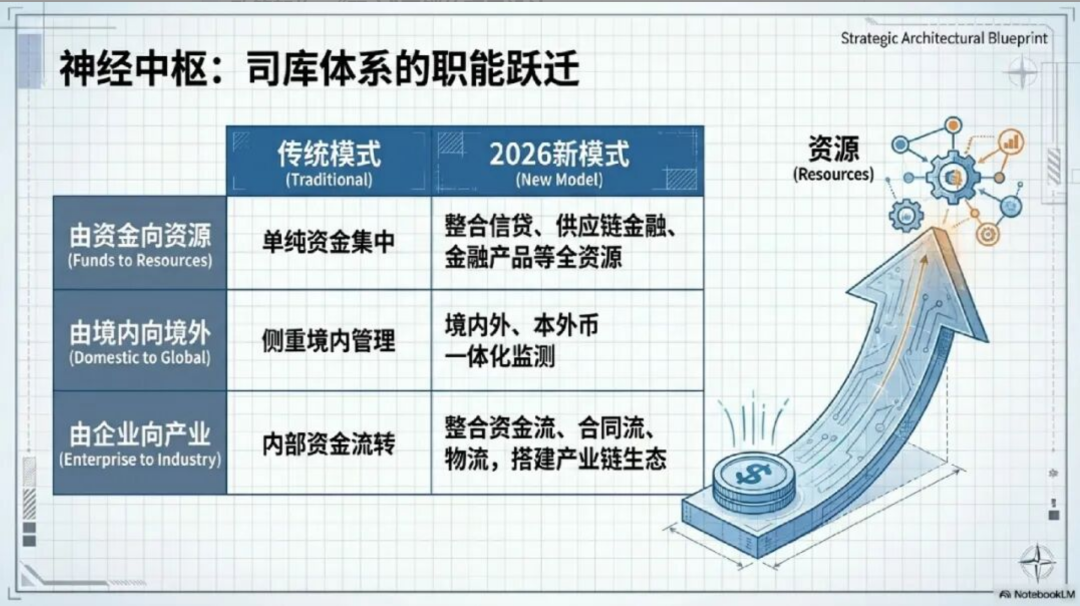 Strategic Architectural Blueprint

神经中枢：司库体系的职能跃迁

| | 传统模式 (Traditional) | 2026新模式 (New Model) |
|---|---|---|
| 由资金向资源 (Funds to Resources) | 单纯资金集中 | 整合信贷、供应链金融、金融产品等全资源 |
| 由境内向境外 (Domestic to Global) | 侧重境内管理 | 境内外、本外币一体化监测 |
| 由企业向产业 (Enterprise to Industry) | 内部资金流转 | 整合资金流、合同流、物流，搭建产业链生态 |

资源 (Resources)

$

NotebookLM